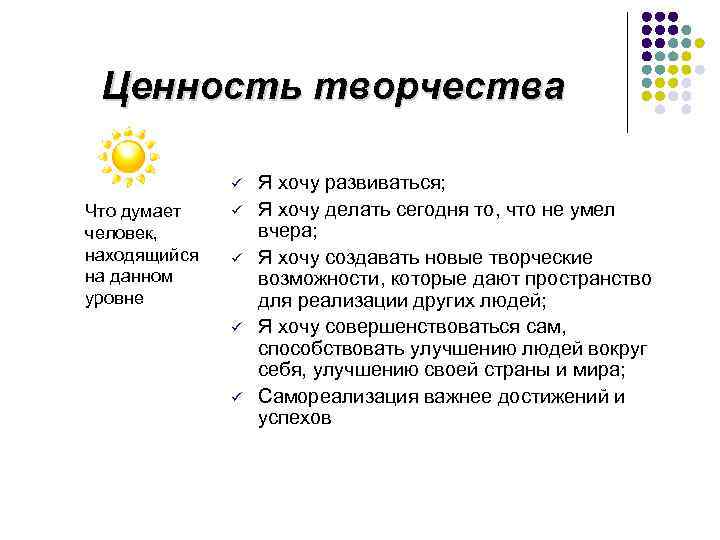 Ценность творчества

Что думает человек, находящийся на данном уровне

✓ Я хочу развиваться;
✓ Я хочу делать сегодня то, что не умел вчера;
✓ Я хочу создавать новые творческие возможности, которые дают пространство для реализации других людей;
✓ Я хочу совершенствоваться сам, способствовать улучшению людей вокруг себя, улучшению своей страны и мира;
✓ Самореализация важнее достижений и успехов